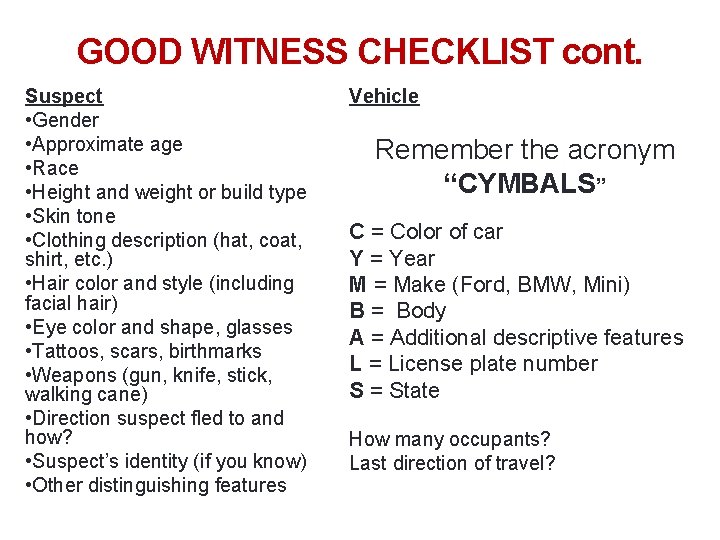 GOOD WITNESS CHECKLIST cont.

Suspect
•Gender
•Approximate age
•Race
•Height and weight or build type
•Skin tone
•Clothing description (hat, coat, shirt, etc.)
•Hair color and style (including facial hair)
•Eye color and shape, glasses
•Tattoos, scars, birthmarks
•Weapons (gun, knife, stick, walking cane)
•Direction suspect fled to and how?
•Suspect's identity (if you know)
•Other distinguishing features

Vehicle

Remember the acronym "CYMBALS"

C = Color of car
Y = Year
M = Make (Ford, BMW, Mini)
B = Body
A = Additional descriptive features
L = License plate number
S = State

How many occupants?
Last direction of travel?